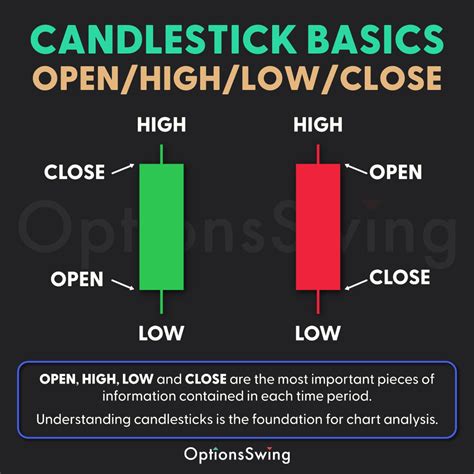 CANDLESTICK BASICS
OPEN/HIGH/LOW/CLOSE

HIGH
CLOSE
OPEN
LOW

HIGH
OPEN
CLOSE
LOW

OptionsSwing

OPEN, HIGH, LOW and CLOSE are the most important pieces of information contained in each time period.

Understanding candlesticks is the foundation for chart analysis.

OptionsSwing